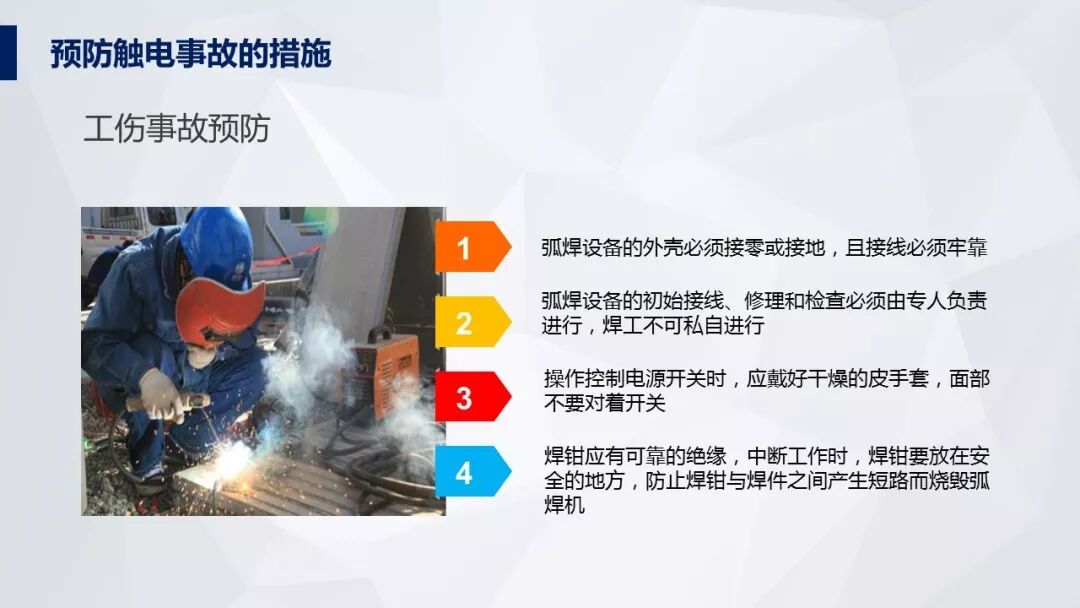 预防触电事故的措施

工伤事故预防

1
弧焊设备的外壳必须接零或接地，且接线必须牢靠

2
弧焊设备的初始接线、修理和检查必须由专人负责进行，焊工不可私自进行

3
操作控制电源开关时，应戴好干燥的皮手套，面部不要对着开关

4
焊钳应有可靠的绝缘，中断工作时，焊钳要放在安全的地方，防止焊钳与焊件之间产生短路而烧毁弧焊机